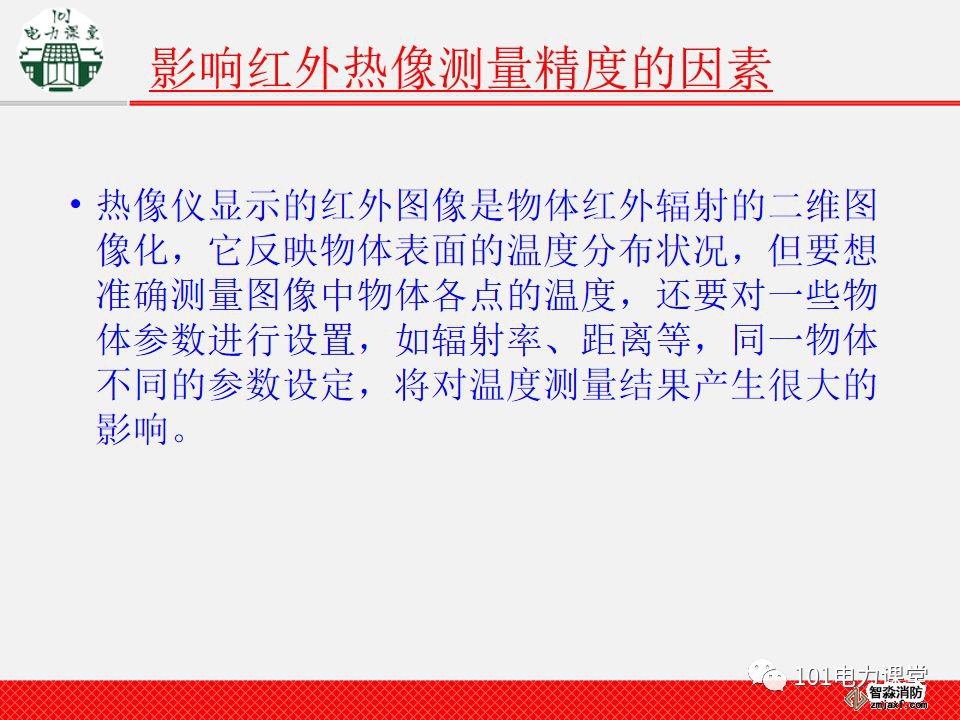 101 电力课堂

影响红外热像测量精度的因素

• 热像仪显示的红外图像是物体红外辐射的二维图像化，它反映物体表面的温度分布状况，但要想准确测量图像中物体各点的温度，还要对一些物体参数进行设置，如辐射率、距离等，同一物体不同的参数设定，将对温度测量结果产生很大的影响。

101电力课堂

智淼消防
zmjaxf.com